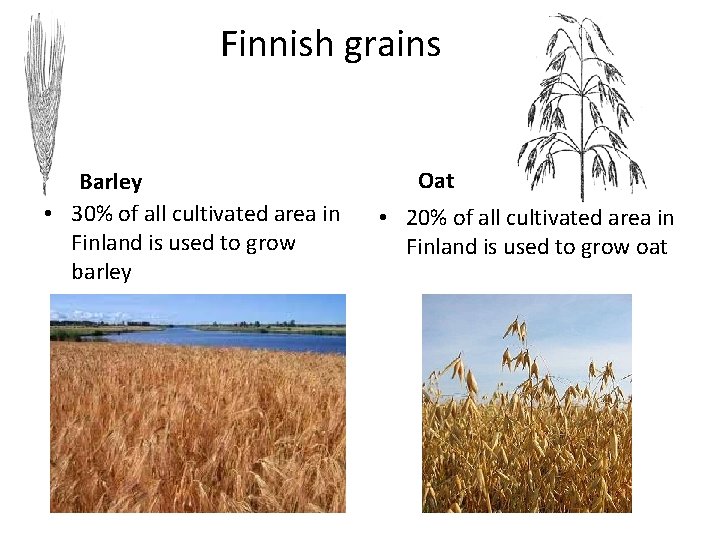 Finnish grains

Barley

• 30% of all cultivated area in Finland is used to grow barley

Oat

• 20% of all cultivated area in Finland is used to grow oat